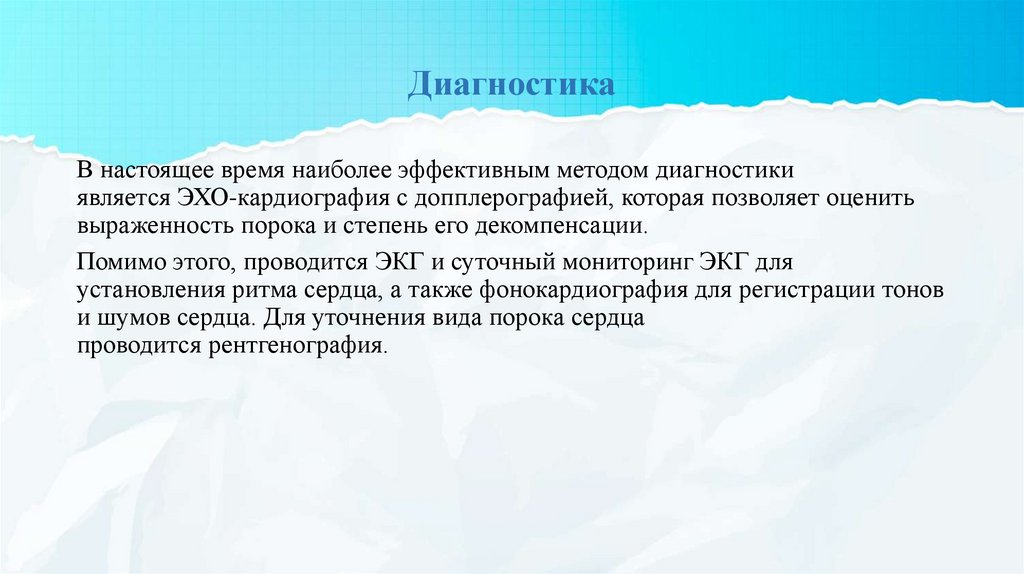 Диагностика

В настоящее время наиболее эффективным методом диагностики является ЭХО-кардиография с допплерографией, которая позволяет оценить выраженность порока и степень его декомпенсации.

Помимо этого, проводится ЭКГ и суточный мониторинг ЭКГ для установления ритма сердца, а также фонокардиография для регистрации тонов и шумов сердца. Для уточнения вида порока сердца проводится рентгенография.